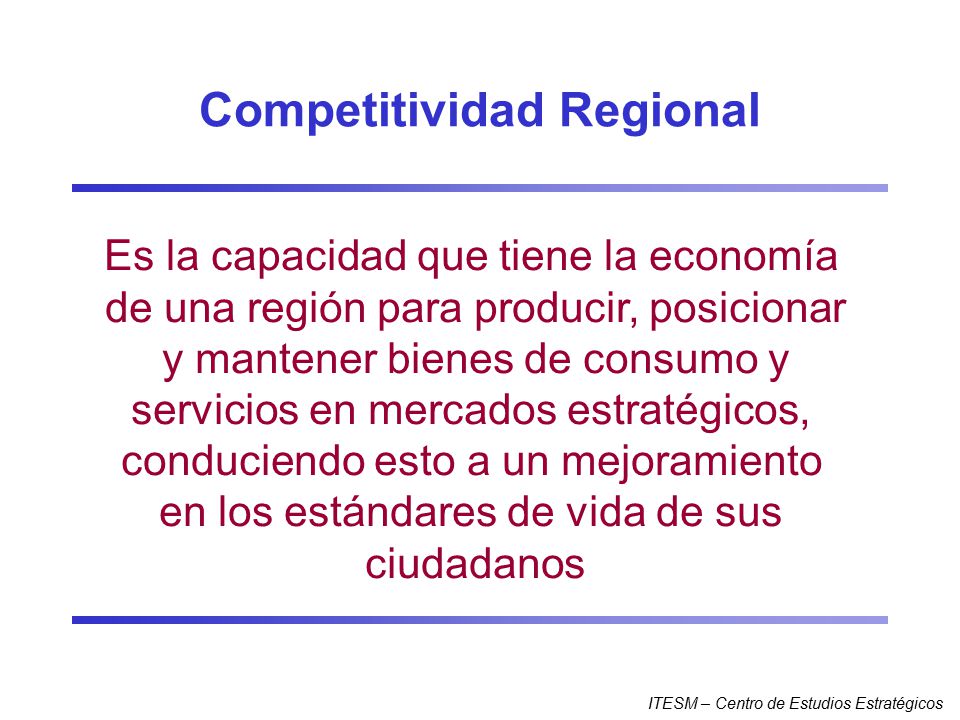 Competitividad Regional

Es la capacidad que tiene la economía de una región para producir, posicionar y mantener bienes de consumo y servicios en mercados estratégicos, conduciendo esto a un mejoramiento en los estándares de vida de sus ciudadanos

ITESM – Centro de Estudios Estratégicos